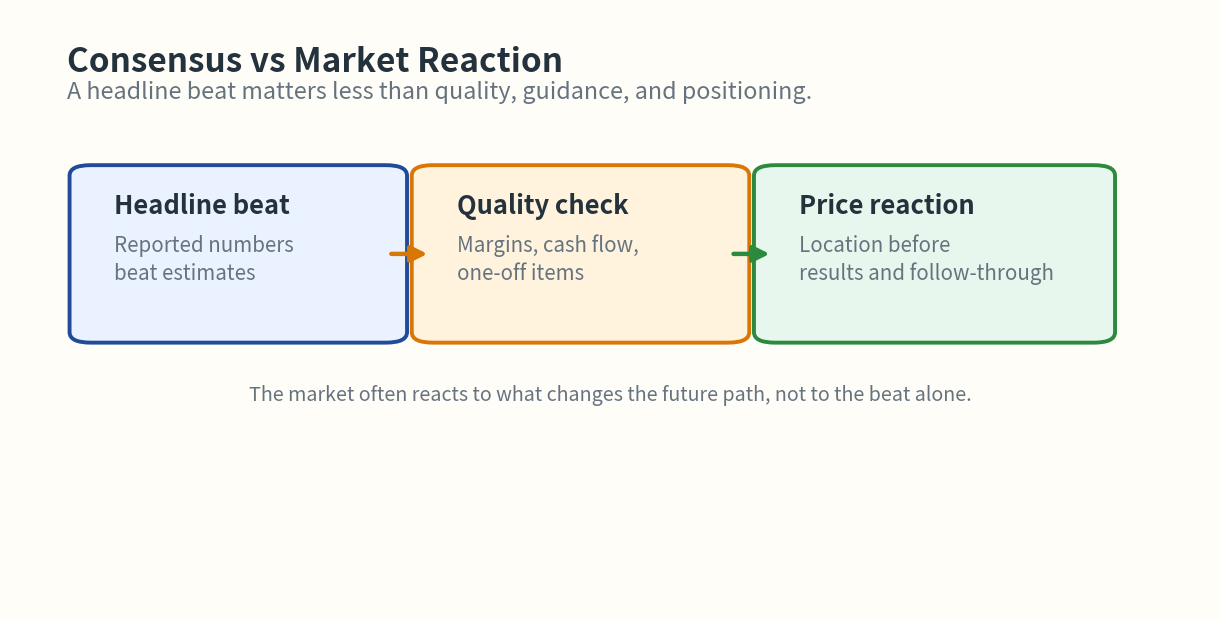 Consensus vs Market Reaction
A headline beat matters less than quality, guidance, and positioning.

Headline beat
Reported numbers beat estimates

Quality check
Margins, cash flow, one-off items

Price reaction
Location before results and follow-through

The market often reacts to what changes the future path, not to the beat alone.